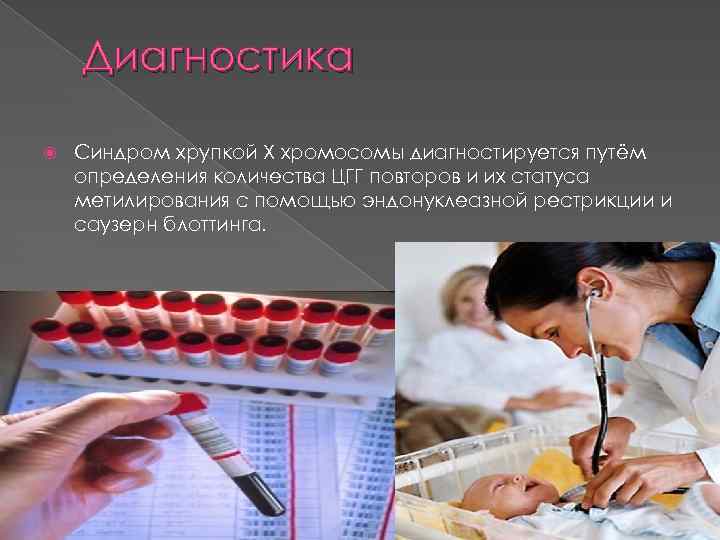 Диагностика

Синдром хрупкой Х хромосомы диагностируется путём определения количества ЦГГ повторов и их статуса метилирования с помощью эндонуклеазной рестрикции и саузерн блоттинга.